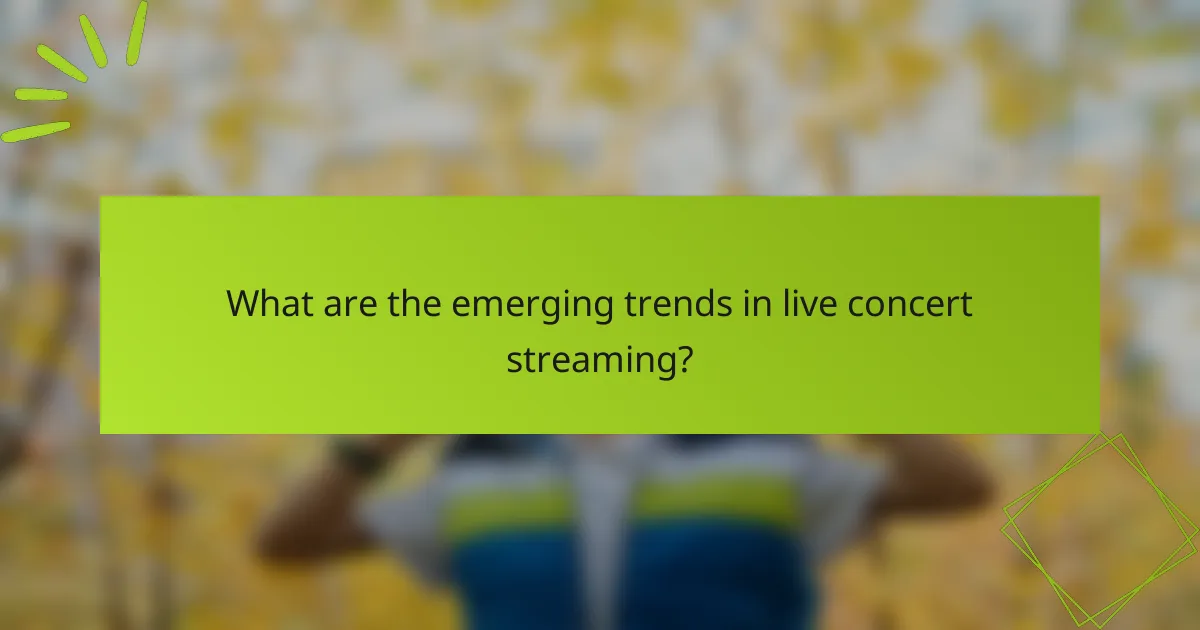 What are the emerging trends in live concert streaming?